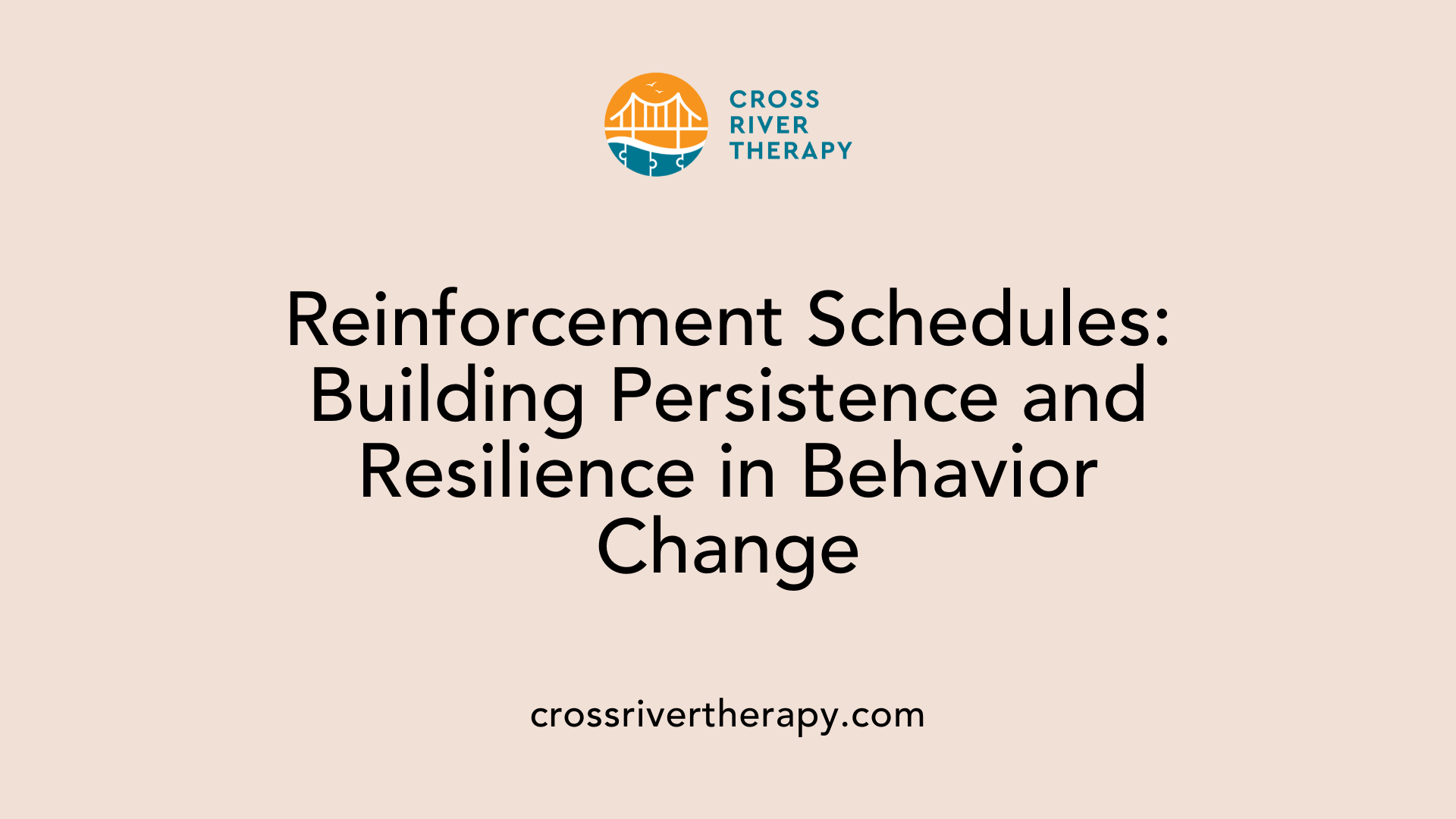 CROSS
RIVER
THERAPY

Reinforcement Schedules: Building Persistence and Resilience in Behavior Change

crossrivertherapy.com